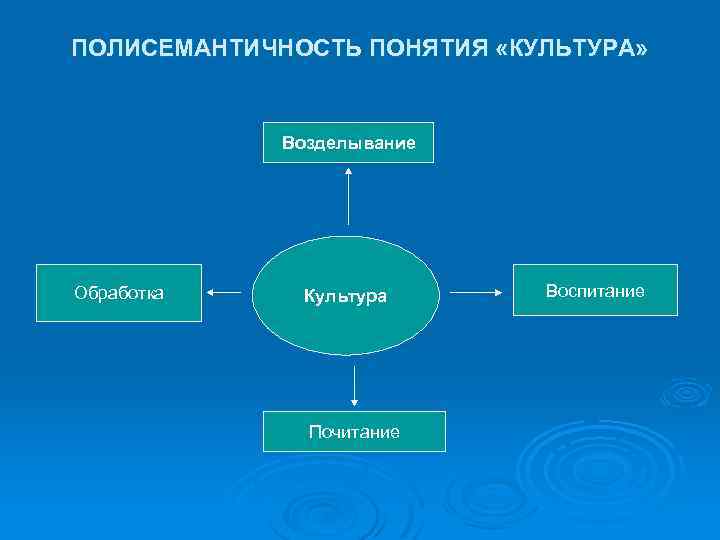 ПОЛИСЕМАНТИЧНОСТЬ ПОНЯТИЯ «КУЛЬТУРА»

Возделывание

Обработка

Культура

Воспитание

Почитание